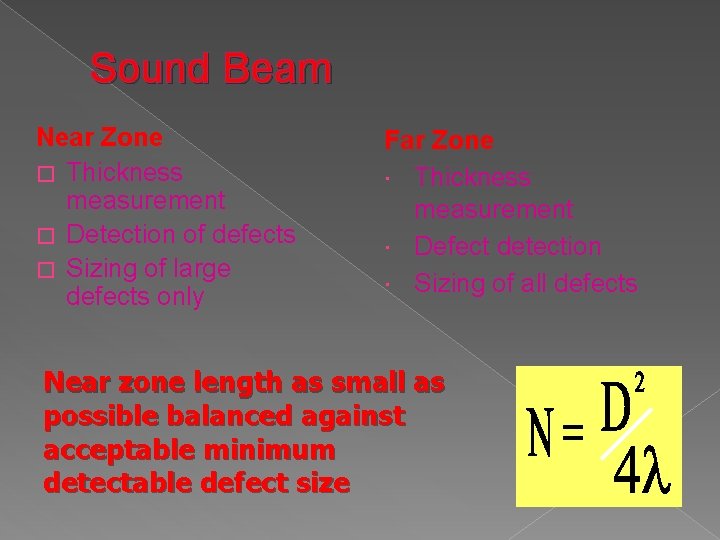 Sound Beam

Near Zone
□ Thickness measurement
□ Detection of defects
□ Sizing of large defects only

Far Zone
· Thickness measurement
· Defect detection
· Sizing of all defects

Near zone length as small as possible balanced against acceptable minimum detectable defect size

$N = \frac{D^2}{4\lambda}$